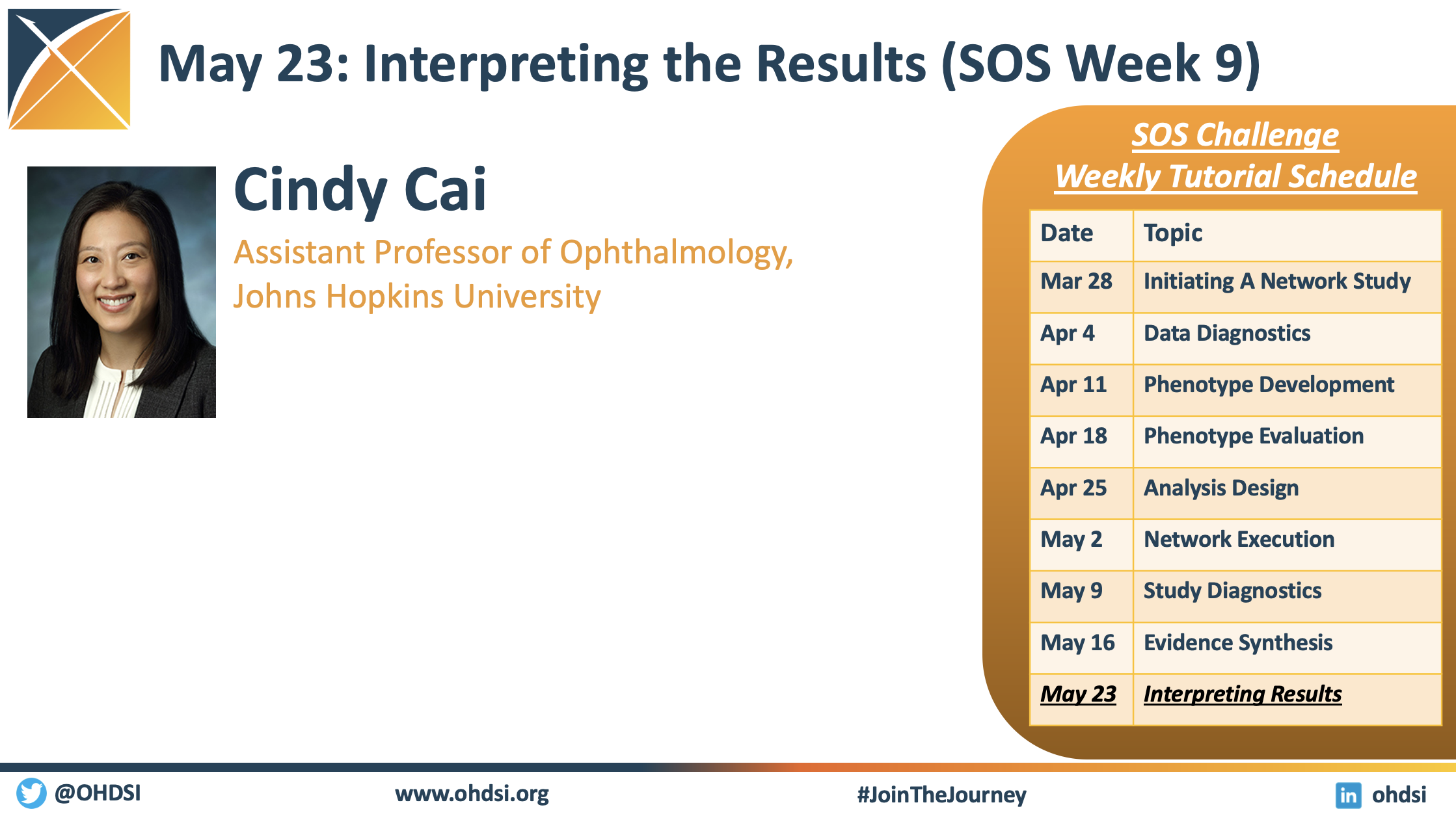 May 23: Interpreting the Results (SOS Week 9)

Cindy Cai

Assistant Professor of Ophthalmology, Johns Hopkins University

SOS Challenge
Weekly Tutorial Schedule

| Date | Topic |
|---|---|
| Mar 28 | Initiating A Network Study |
| Apr 4 | Data Diagnostics |
| Apr 11 | Phenotype Development |
| Apr 18 | Phenotype Evaluation |
| Apr 25 | Analysis Design |
| May 2 | Network Execution |
| May 9 | Study Diagnostics |
| May 16 | Evidence Synthesis |
| May 23 | Interpreting Results |

@OHDSI www.ohdsi.org #JoinTheJourney in ohdsi